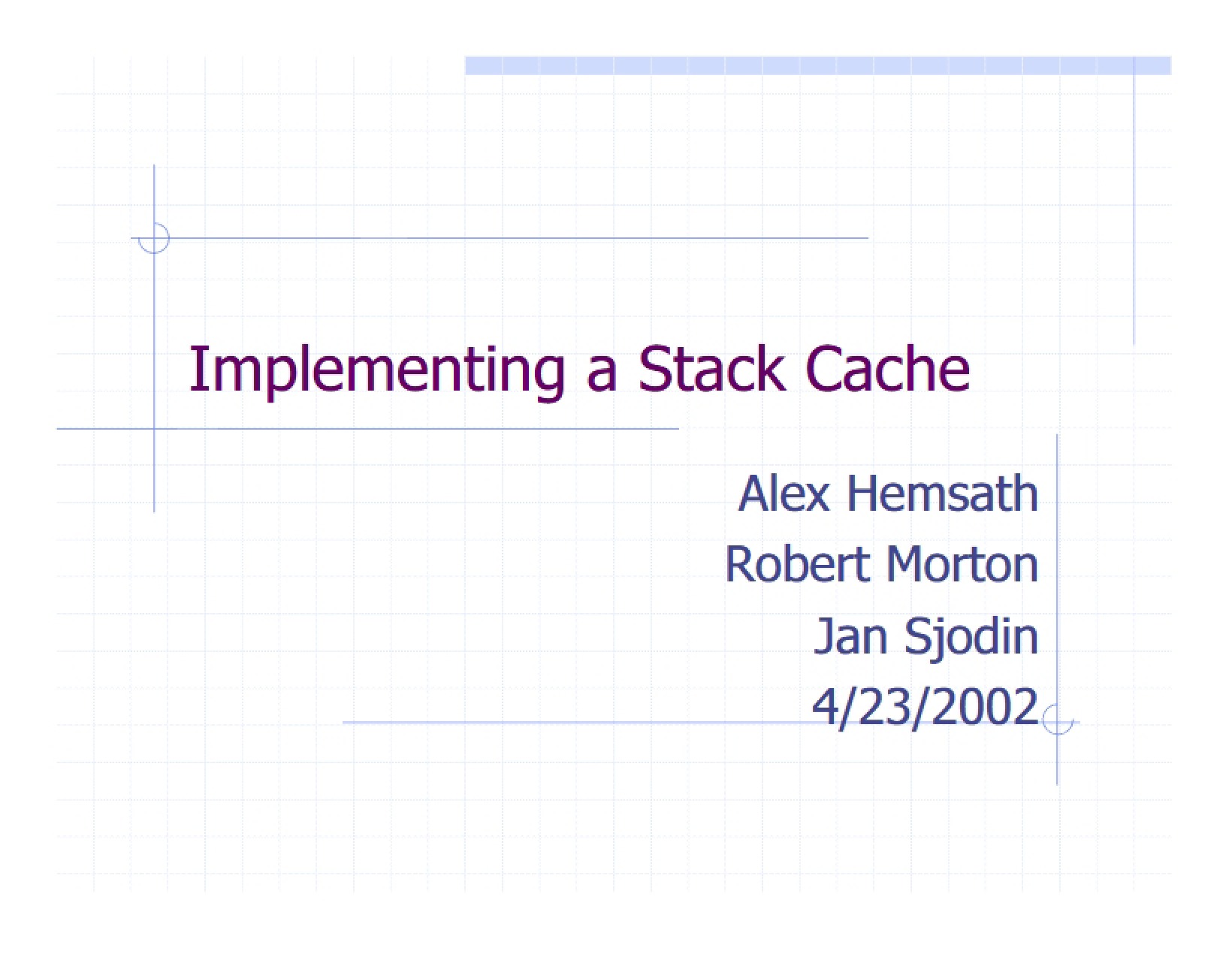 Implementing a Stack Cache

Alex Hemsath
Robert Morton
Jan Sjodin
4/23/2002